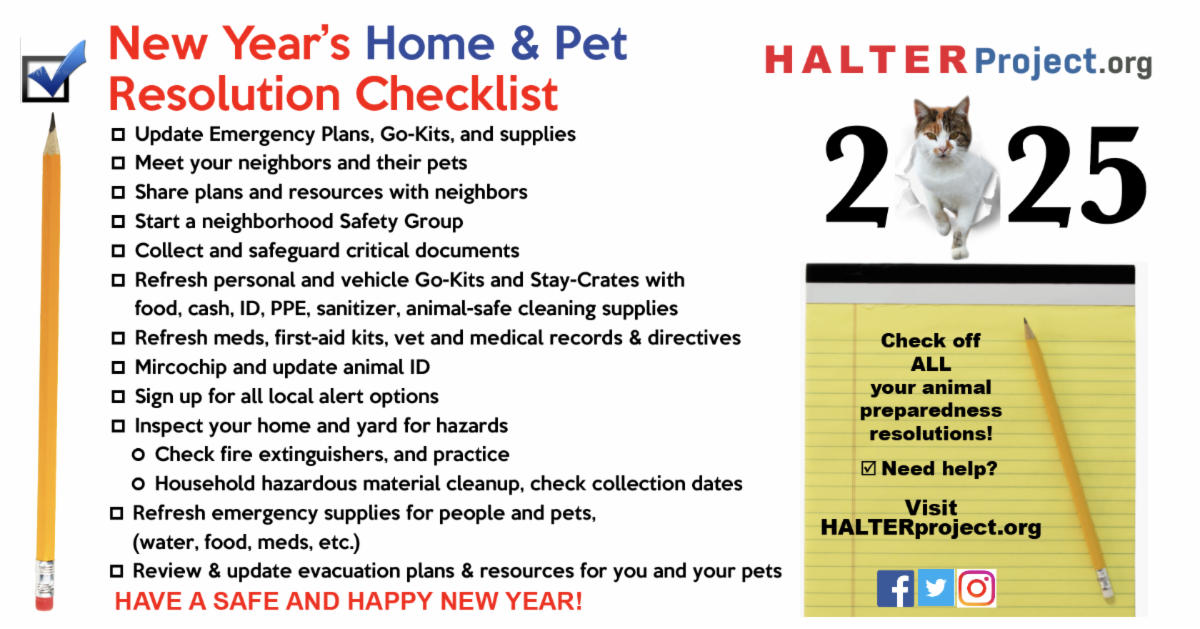 New Year's Home & Pet Resolution Checklist

☐ Update Emergency Plans, Go-Kits, and supplies
☐ Meet your neighbors and their pets
☐ Share plans and resources with neighbors
☐ Start a neighborhood Safety Group
☐ Collect and safeguard critical documents
☐ Refresh personal and vehicle Go-Kits and Stay-Crates with food, cash, ID, PPE, sanitizer, animal-safe cleaning supplies
☐ Refresh meds, first-aid kits, vet and medical records & directives
☐ Mircochip and update animal ID
☐ Sign up for all local alert options
☐ Inspect your home and yard for hazards
○ Check fire extinguishers, and practice
○ Household hazardous material cleanup, check collection dates
☐ Refresh emergency supplies for people and pets, (water, food, meds, etc.)
☐ Review & update evacuation plans & resources for you and your pets

HAVE A SAFE AND HAPPY NEW YEAR!

HALTERProject.org

2025

Check off ALL your animal preparedness resolutions!

☑ Need help?

Visit HALTERproject.org